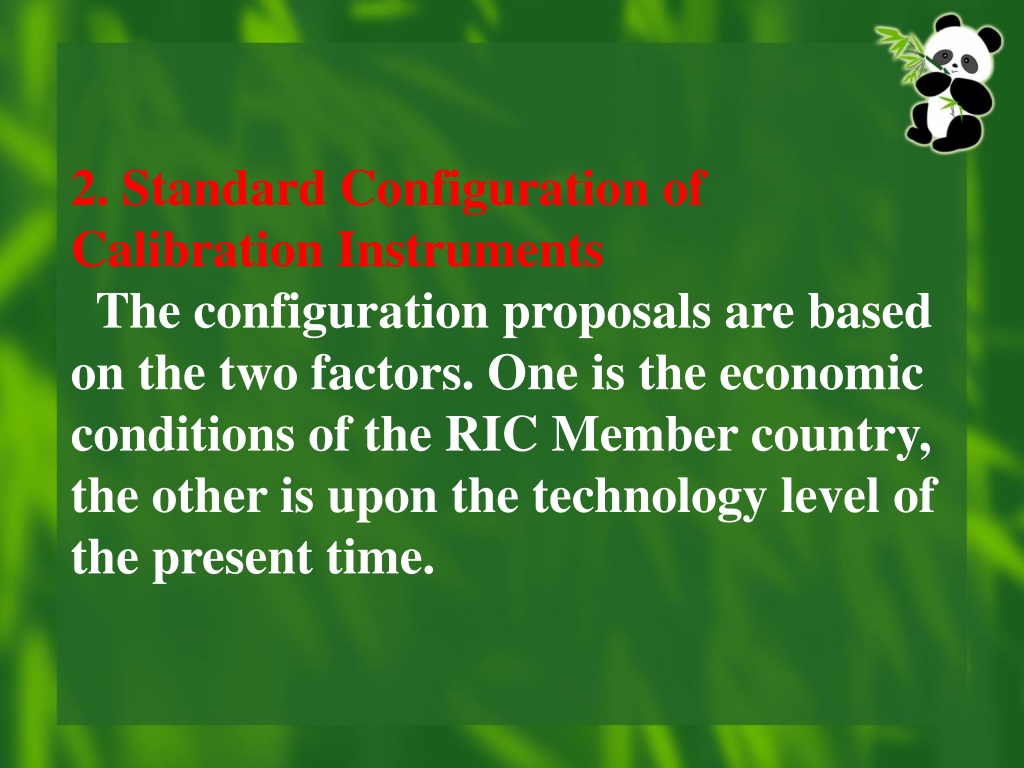 2. Standard Configuration of Calibration Instruments

The configuration proposals are based on the two factors. One is the economic conditions of the RIC Member country, the other is upon the technology level of the present time.